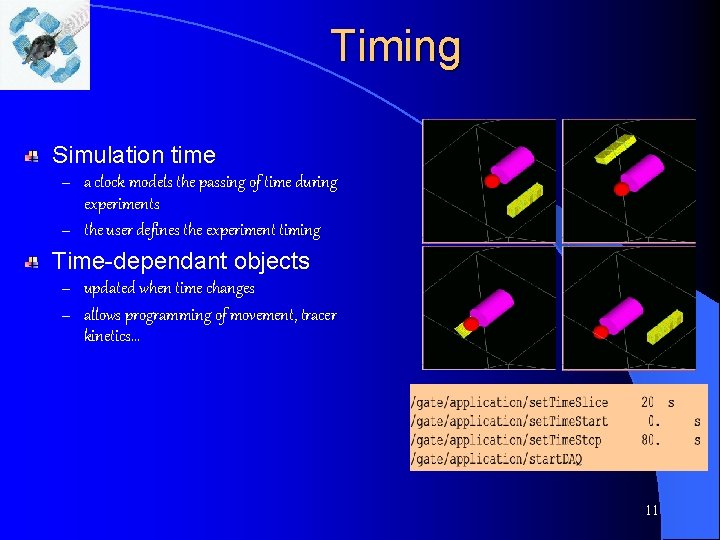 Timing

Simulation time
– a clock models the passing of time during experiments
– the user defines the experiment timing

Time-dependant objects
– updated when time changes
– allows programming of movement, tracer kinetics...

/gate/application/setTimeSlice 20 s
/gate/application/setTimeStart 0. s
/gate/application/setTimeStop 80. s
/gate/application/startDAQ

11